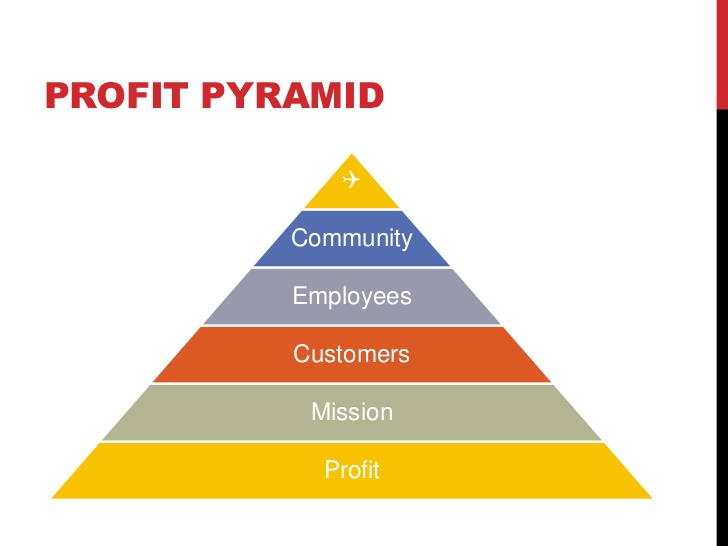 PROFIT PYRAMID

✈

Community

Employees

Customers

Mission

Profit